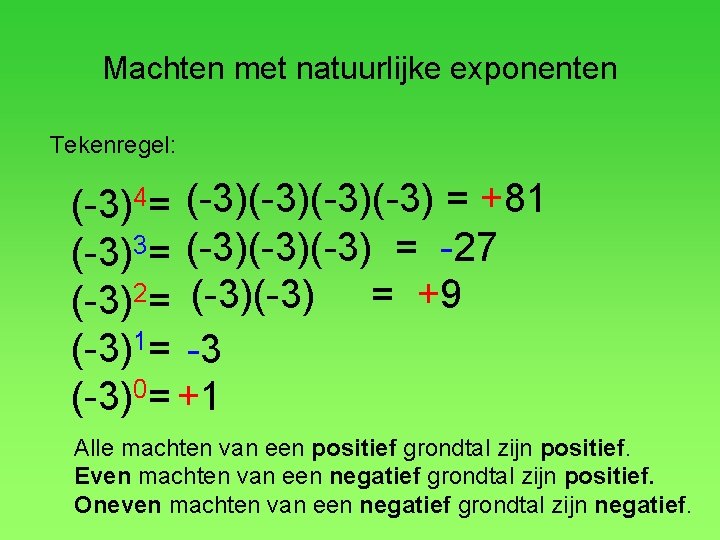 Machten met natuurlijke exponenten

Tekenregel:

$(-3)^4 = (-3)(-3)(-3)(-3) = +81$
$(-3)^3 = (-3)(-3)(-3) = -27$
$(-3)^2 = (-3)(-3) = +9$
$(-3)^1 = -3$
$(-3)^0 = +1$

Alle machten van een positief grondtal zijn positief.
Even machten van een negatief grondtal zijn positief.
Oneven machten van een negatief grondtal zijn negatief.